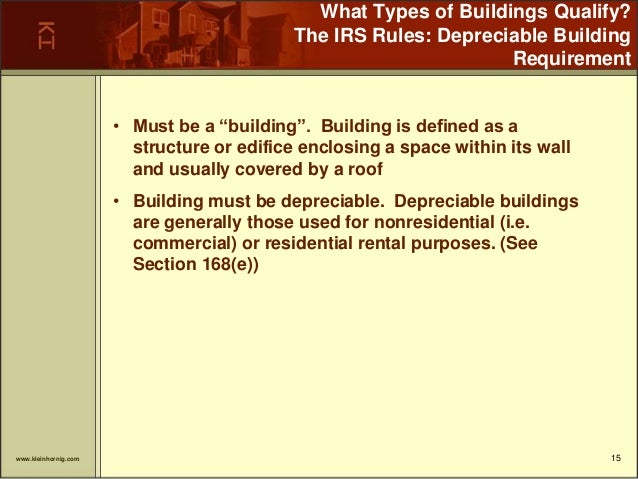 KH

What Types of Buildings Qualify?
The IRS Rules: Depreciable Building Requirement

• Must be a “building”. Building is defined as a structure or edifice enclosing a space within its wall and usually covered by a roof

• Building must be depreciable. Depreciable buildings are generally those used for nonresidential (i.e. commercial) or residential rental purposes. (See Section 168(e))

www.kleinhornig.com

15